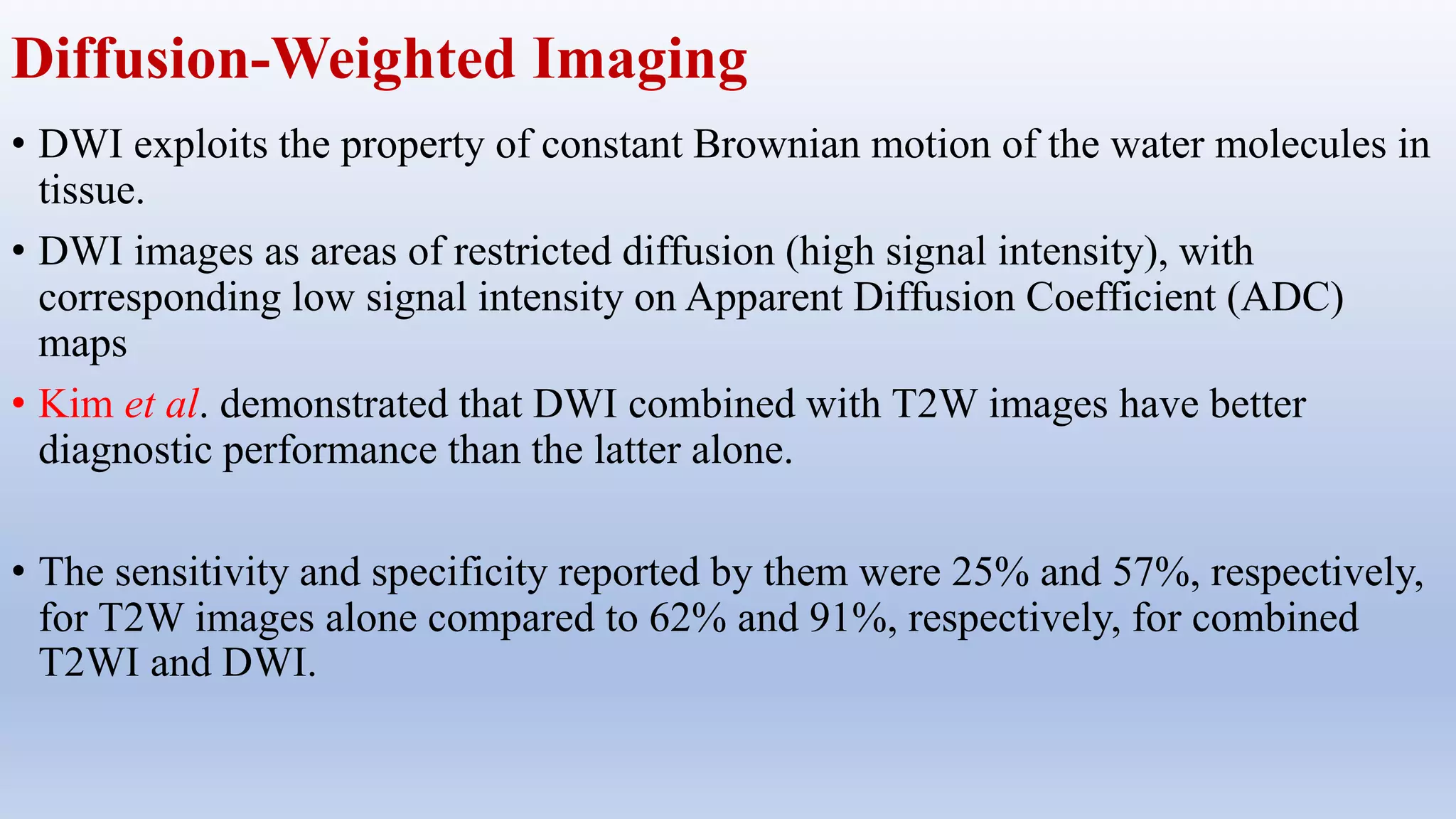 Diffusion-Weighted Imaging

• DWI exploits the property of constant Brownian motion of the water molecules in tissue.

• DWI images as areas of restricted diffusion (high signal intensity), with corresponding low signal intensity on Apparent Diffusion Coefficient (ADC) maps

• Kim et al. demonstrated that DWI combined with T2W images have better diagnostic performance than the latter alone.

• The sensitivity and specificity reported by them were 25% and 57%, respectively, for T2W images alone compared to 62% and 91%, respectively, for combined T2WI and DWI.